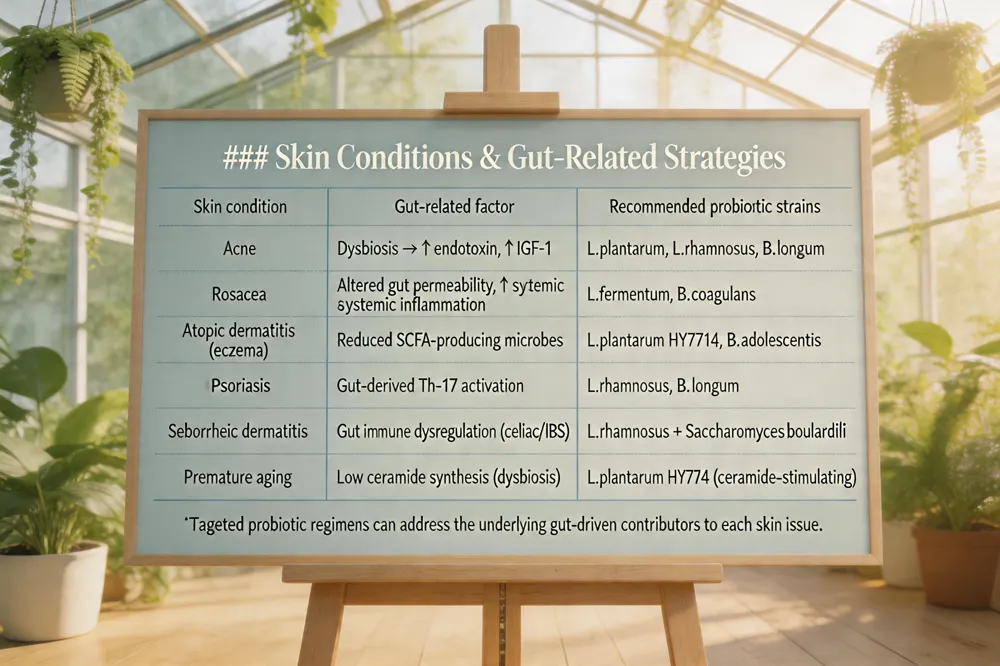 ### Skin Conditions & Gut-Related Strategies

| Skin condition | Gut-related factor | Recommended probiotic strains |
|---|---|---|
| Acne | Dysbiosis → ↑ endotoxin, ↑ IGF-1 | L.plantarum, L.rhamnosus, B.longum |
| Rosacea | Altered gut permeability, ↑ sytemic systemic inflammation | L.fermentum, B.coagulans |
| Atopic dermatitis (eczema) | Reduced SCFA-producing microbes | L.plantarum HY7714, B.adolescentis |
| Psoriasis | Gut-derived Th-17 activation | L.rhamnosus, B.longum |
| Seborrheic dermatitis | Gut immune dysregulation (celiac/IBS) | L.rhamnosus + Saccharomyces boulardili |
| Premature aging | Low ceramide synthesis (dysbiosis) | L.plantarum HY774 (ceramide-stimulating) |

*Tageted probiotic regimens can address the underlying gut-driven contributors to each skin issue.